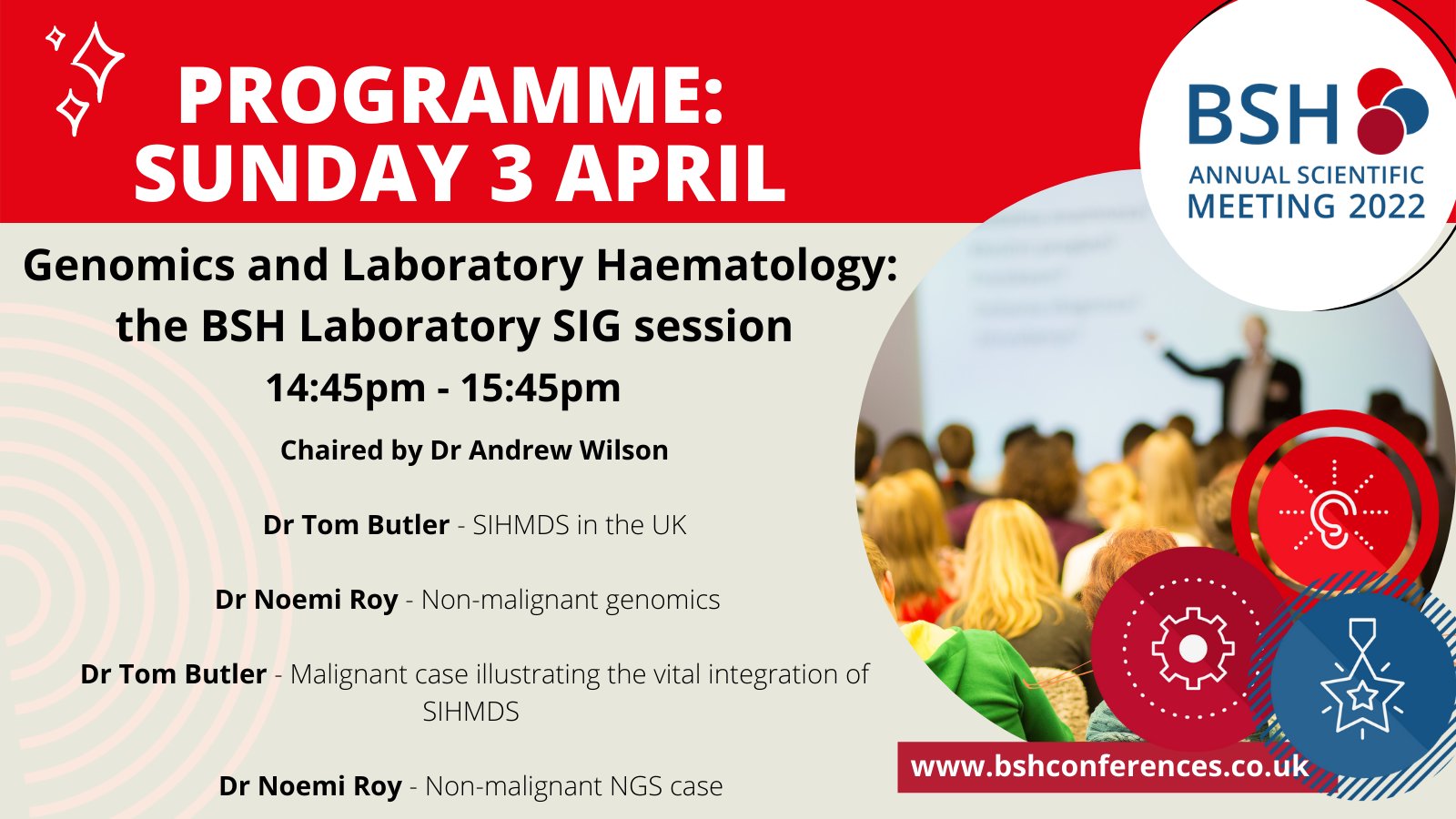 PROGRAMME: SUNDAY 3 APRIL

BSH
ANNUAL SCIENTIFIC MEETING 2022

Genomics and Laboratory Haematology: the BSH Laboratory SIG session

14:45pm - 15:45pm

Chaired by Dr Andrew Wilson

Dr Tom Butler - SIHMDS in the UK

Dr Noemi Roy - Non-malignant genomics

Dr Tom Butler - Malignant case illustrating the vital integration of SIHMDS

Dr Noemi Roy - Non-malignant NGS case

www.bshconferences.co.uk